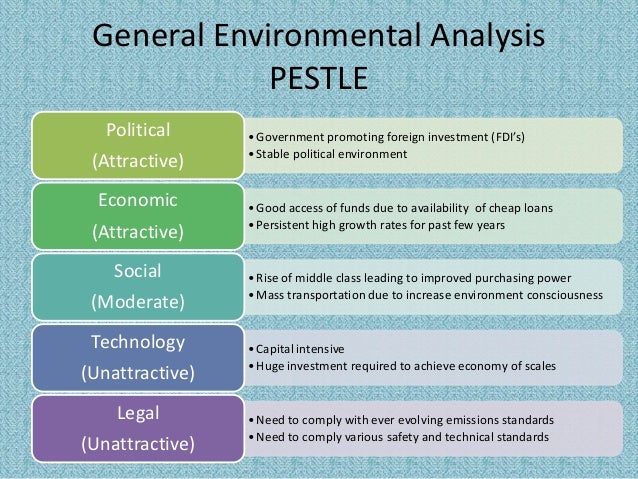 General Environmental Analysis
PESTLE

Political
(Attractive)

• Government promoting foreign investment (FDI's)
• Stable political environment

Economic
(Attractive)

• Good access of funds due to availability of cheap loans
• Persistent high growth rates for past few years

Social
(Moderate)

• Rise of middle class leading to improved purchasing power
• Mass transportation due to increase environment consciousness

Technology
(Unattractive)

• Capital intensive
• Huge investment required to achieve economy of scales

Legal
(Unattractive)

• Need to comply with ever evolving emissions standards
• Need to comply various safety and technical standards